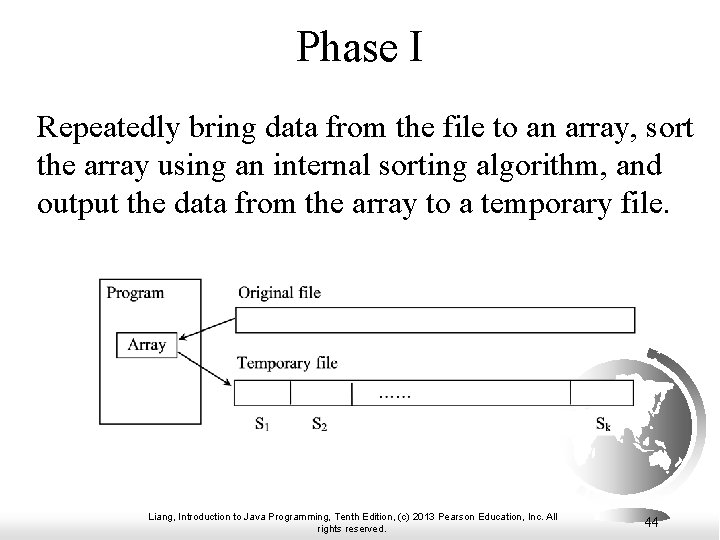 Phase I

Repeatedly bring data from the file to an array, sort the array using an internal sorting algorithm, and output the data from the array to a temporary file.

Program

Array

Original file

Temporary file

......

$S_1$ $S_2$ $S_k$

Liang, Introduction to Java Programming, Tenth Edition, (c) 2013 Pearson Education, Inc. All rights reserved.

44